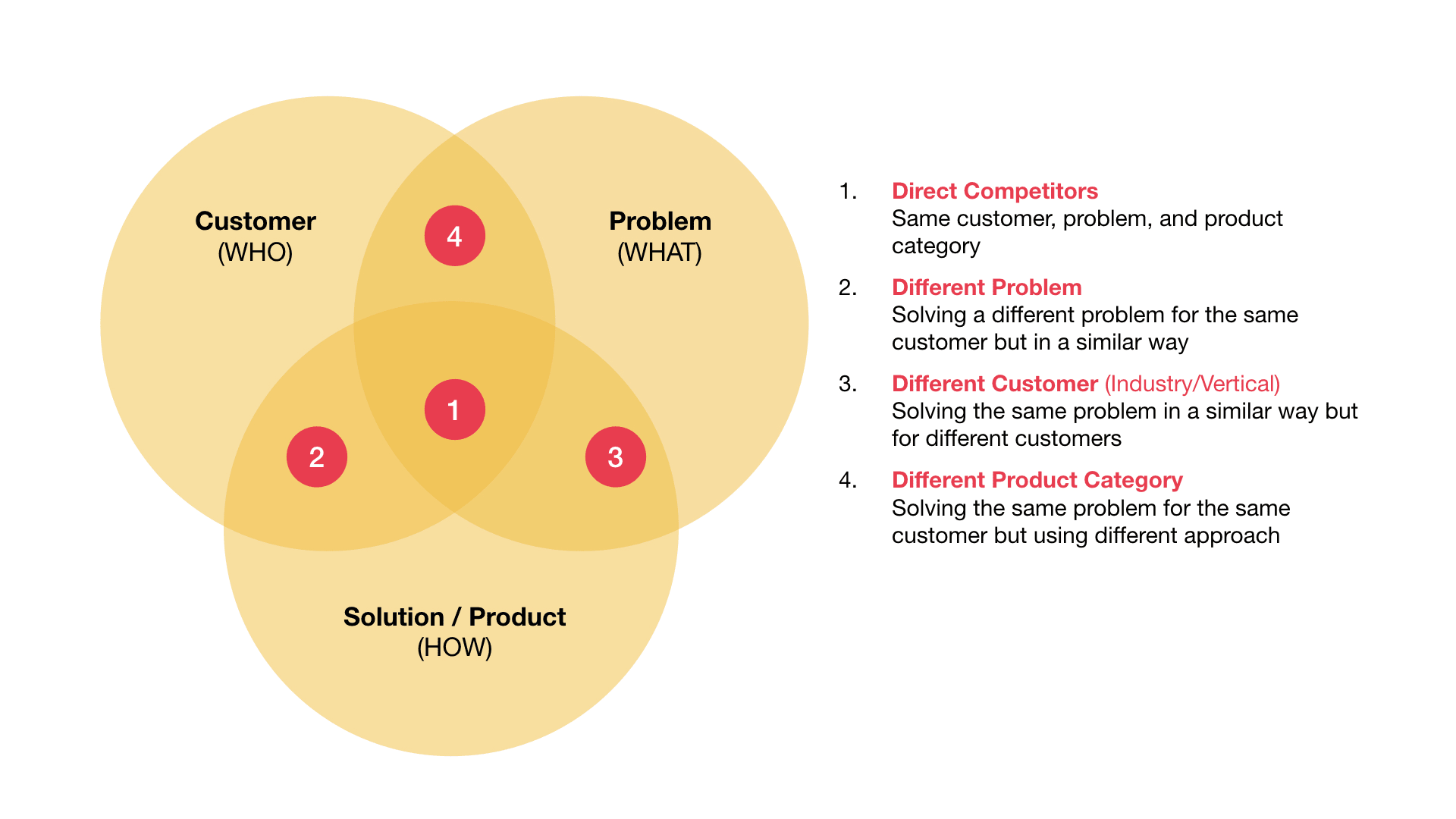 Customer
(WHO)

4

Problem
(WHAT)

1

2

3

Solution / Product
(HOW)

1. Direct Competitors
Same customer, problem, and product category

2. Different Problem
Solving a different problem for the same customer but in a similar way

3. Different Customer (Industry/Vertical)
Solving the same problem in a similar way but for different customers

4. Different Product Category
Solving the same problem for the same customer but using different approach